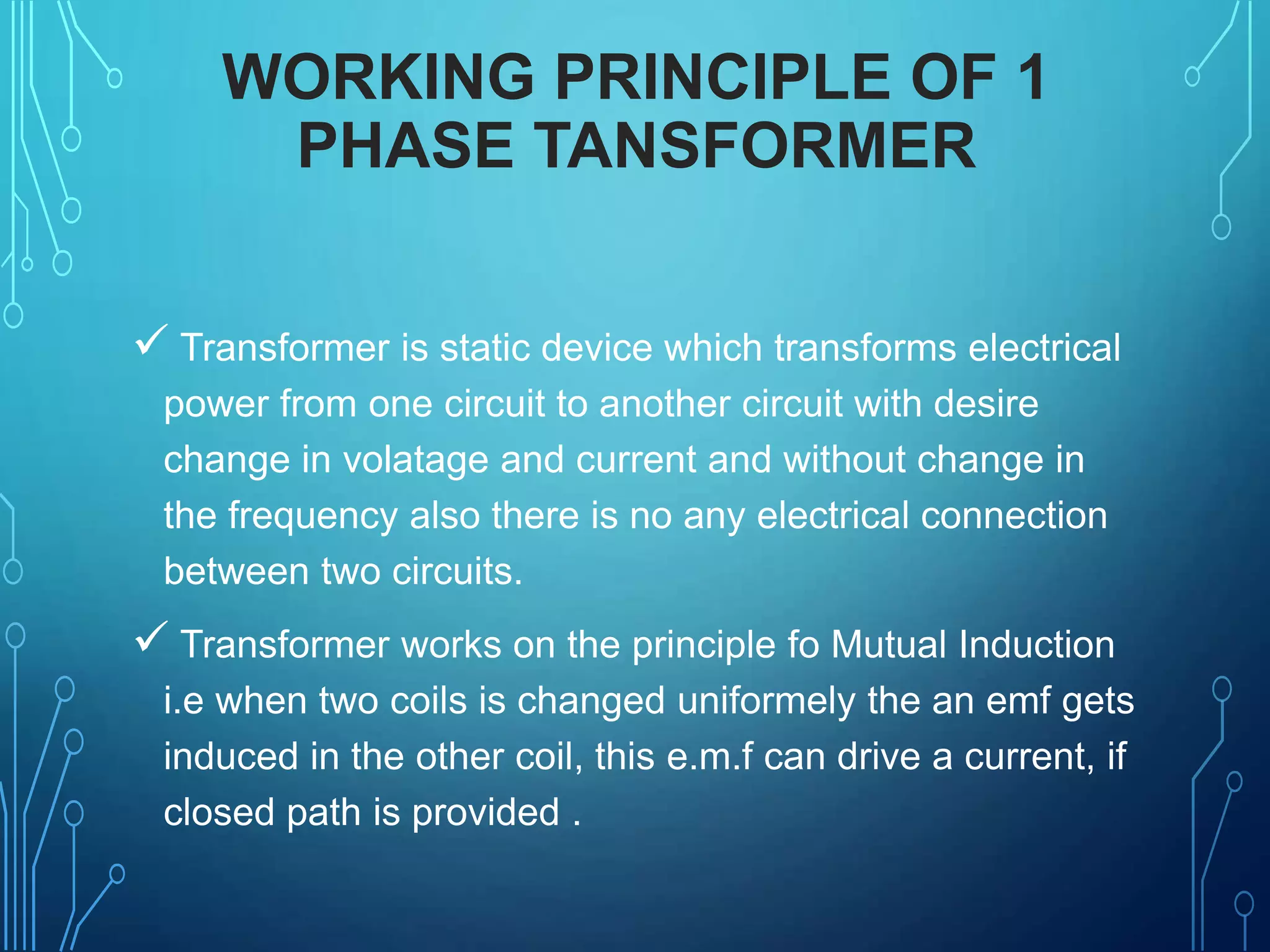 WORKING PRINCIPLE OF 1 PHASE TANSFORMER

✓ Transformer is static device which transforms electrical power from one circuit to another circuit with desire change in volatage and current and without change in the frequency also there is no any electrical connection between two circuits.

✓ Transformer works on the principle fo Mutual Induction i.e when two coils is changed uniformely the an emf gets induced in the other coil, this e.m.f can drive a current, if closed path is provided .